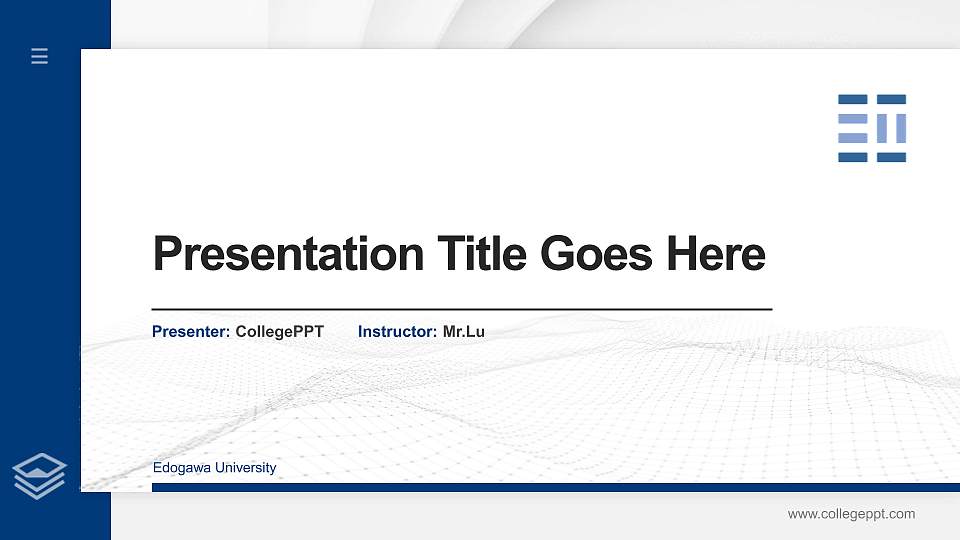 Presentation Title Goes Here

Presenter: CollegePPT Instructor: Mr.Lu

Edogawa University

www.collegeppt.com